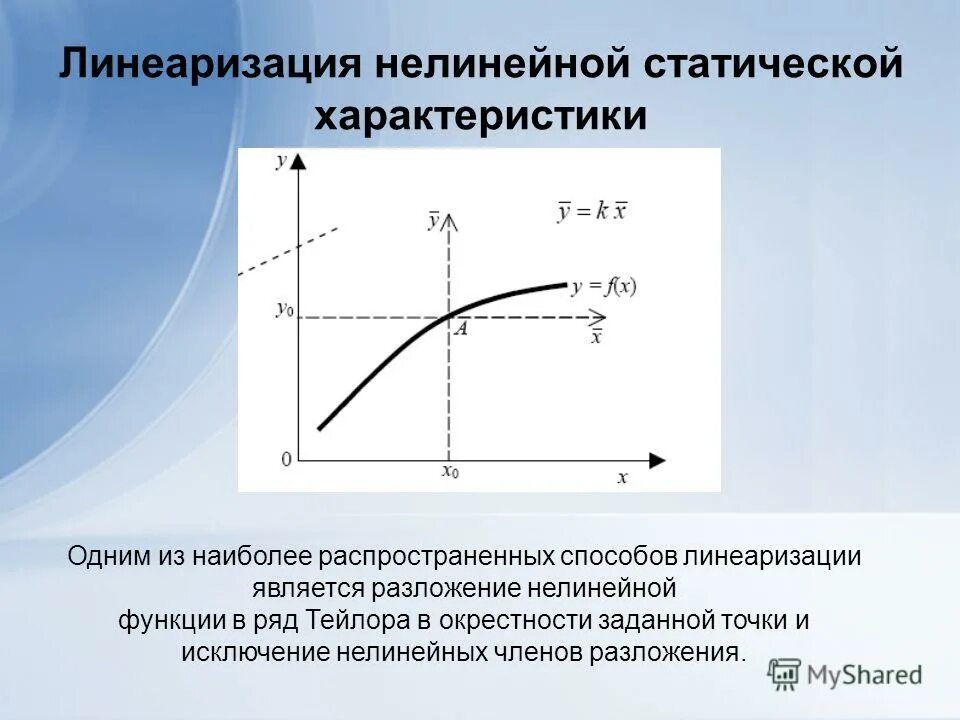 Линеаризация нелинейной статической характеристики

$y$

$\bar{y}$

$\bar{y} = k\,\bar{x}$

$y = f(x)$

$y_0$

$A$

$\bar{x}$

$0$

$x_0$

$x$

Одним из наиболее распространенных способов линеаризации является разложение нелинейной функции в ряд Тейлора в окрестности заданной точки и исключение нелинейных членов разложения.

MyShared